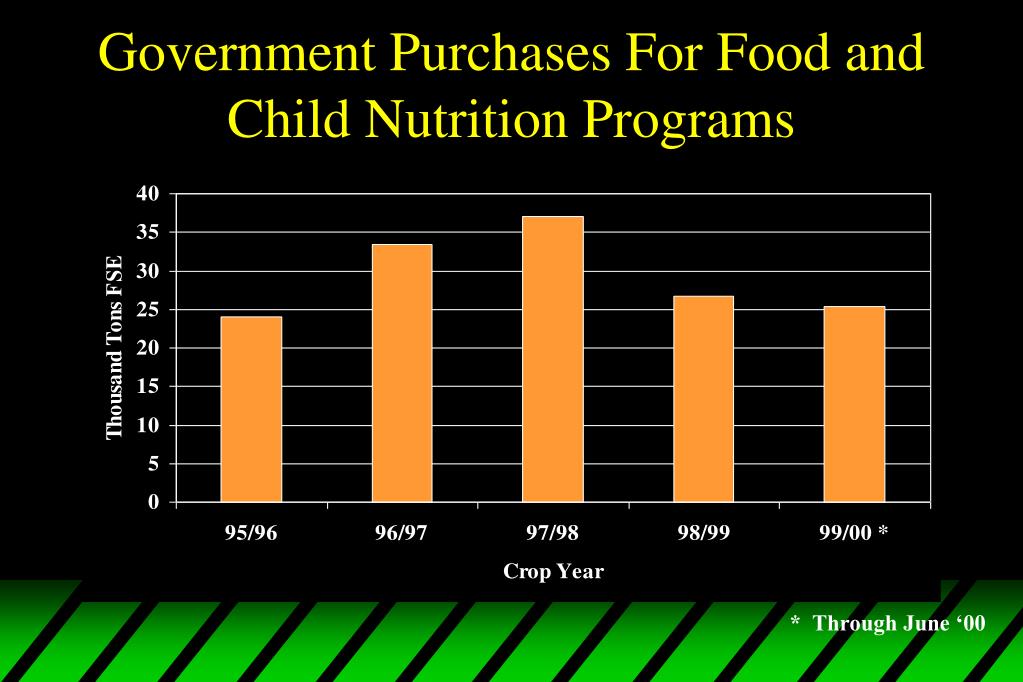 Government Purchases For Food and Child Nutrition Programs

Thousand Tons FSE

40
35
30
25
20
15
10
5
0

95/96
96/97
97/98
98/99
99/00 *

Crop Year

* Through June ‘00